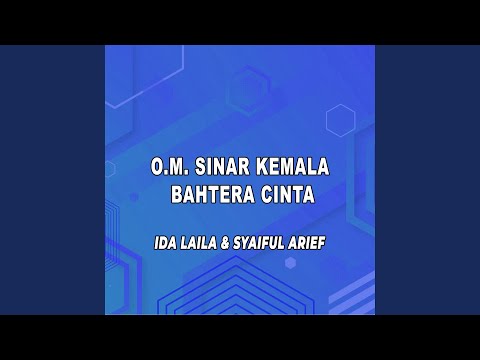 O.M. SINAR KEMALA
BAHTERA CINTA

IDA LAILA & SYAIFUL ARIEF